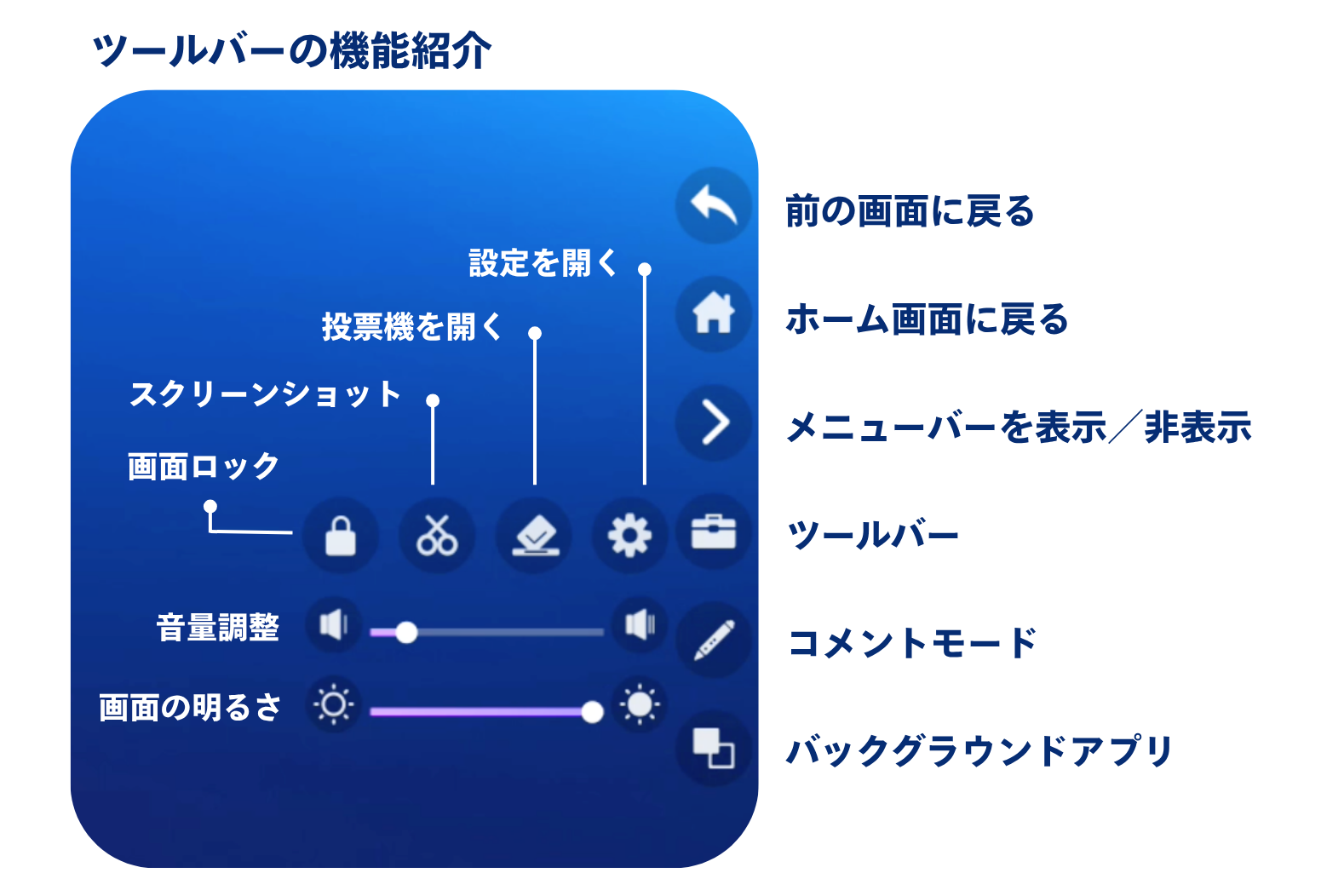 ツールバーの機能紹介

設定を開く

投票機を開く

スクリーンショット

画面ロック

音量調整

画面の明るさ

前の画面に戻る

ホーム画面に戻る

メニューバーを表示／非表示

ツールバー

コメントモード

バックグラウンドアプリ